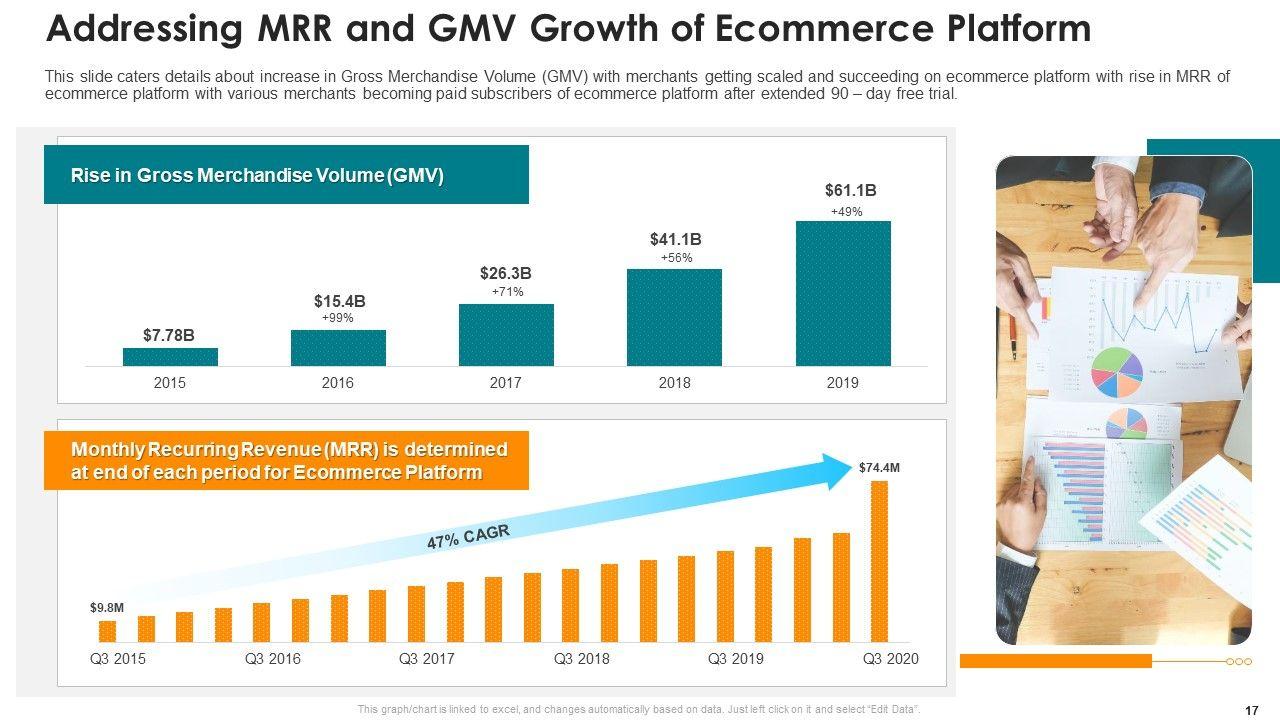 Addressing MRR and GMV Growth of Ecommerce Platform

This slide caters details about increase in Gross Merchandise Volume (GMV) with merchants getting scaled and succeeding on ecommerce platform with rise in MRR of ecommerce platform with various merchants becoming paid subscribers of ecommerce platform after extended 90 – day free trial.

Rise in Gross Merchandise Volume (GMV)

$7.78B
$15.4B
+99%
$26.3B
+71%
$41.1B
+56%
$61.1B
+49%

2015
2016
2017
2018
2019

Monthly Recurring Revenue (MRR) is determined at end of each period for Ecommerce Platform

47% CAGR

$9.8M
$74.4M

Q3 2015
Q3 2016
Q3 2017
Q3 2018
Q3 2019
Q3 2020

This graph/chart is linked to excel, and changes automatically based on data. Just left click on it and select "Edit Data".

17